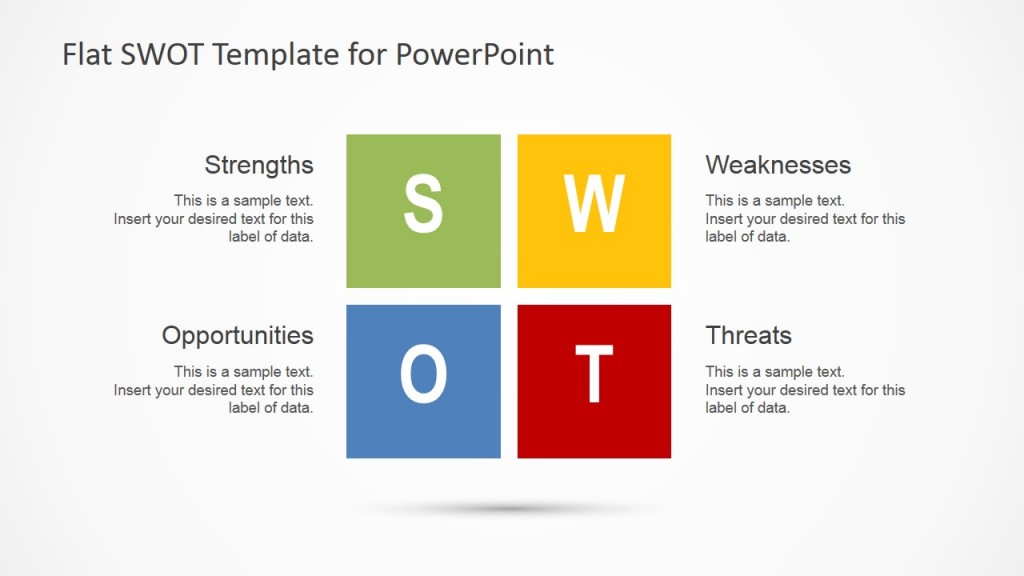 Flat SWOT Template for PowerPoint

Strengths

This is a sample text. Insert your desired text for this label of data.

S

W

Weaknesses

This is a sample text. Insert your desired text for this label of data.

Opportunities

This is a sample text. Insert your desired text for this label of data.

O

T

Threats

This is a sample text. Insert your desired text for this label of data.